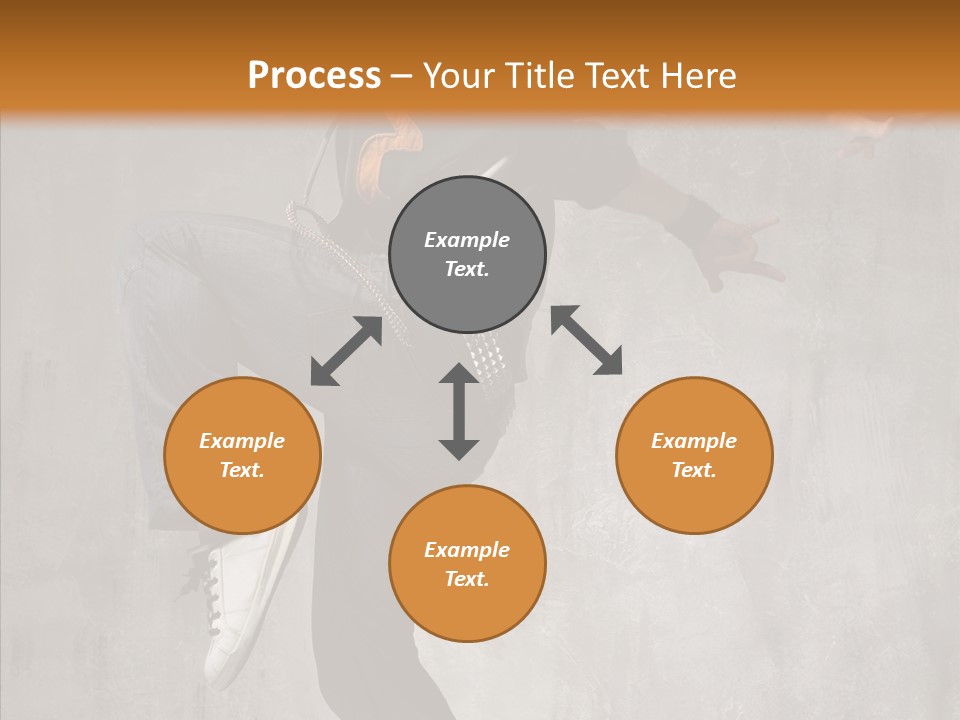 Process – Your Title Text Here

Example Text.

Example Text.

Example Text.

Example Text.